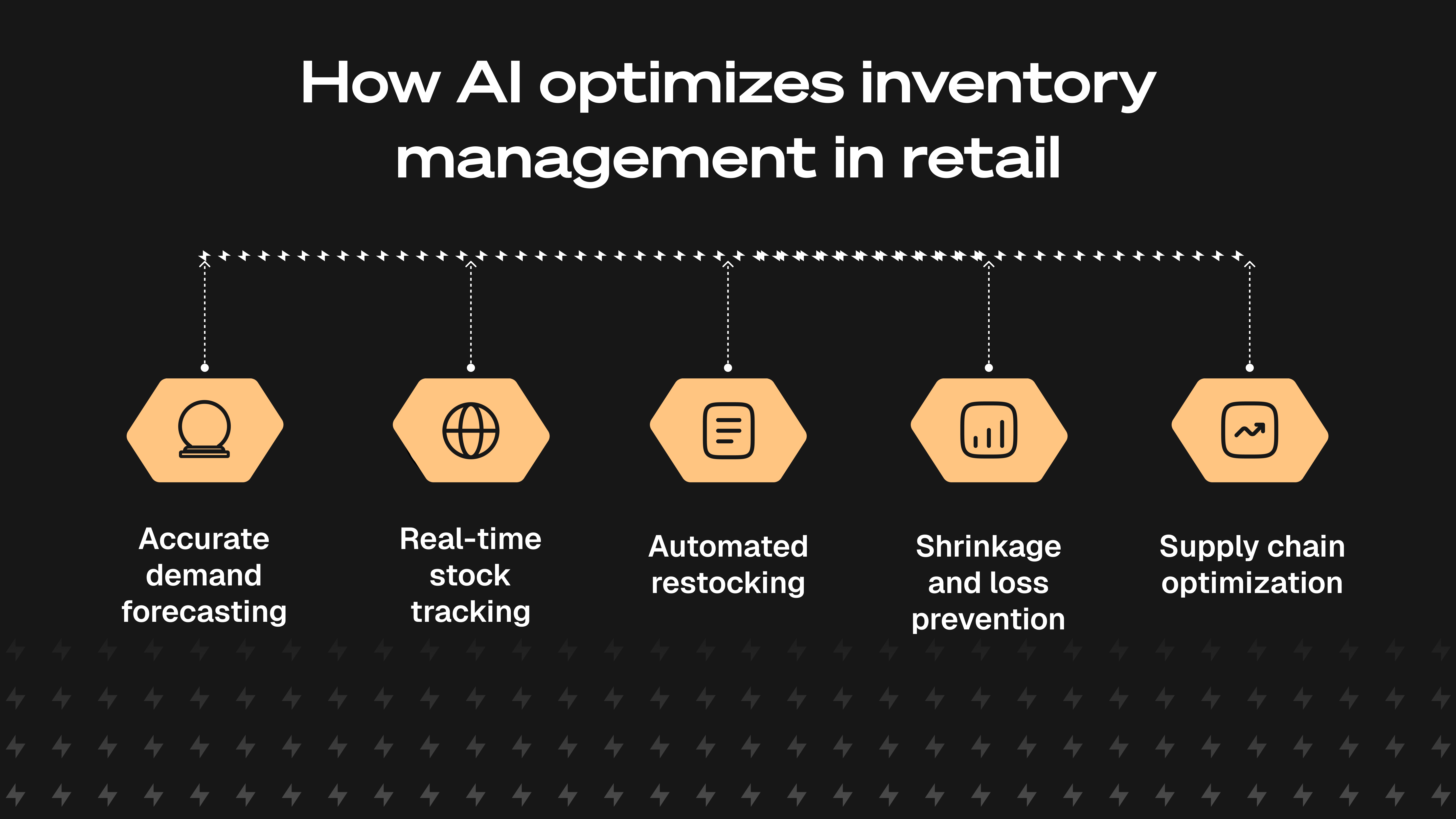 How AI optimizes inventory management in retail

Accurate demand forecasting

Real-time stock tracking

Automated restocking

Shrinkage and loss prevention

Supply chain optimization